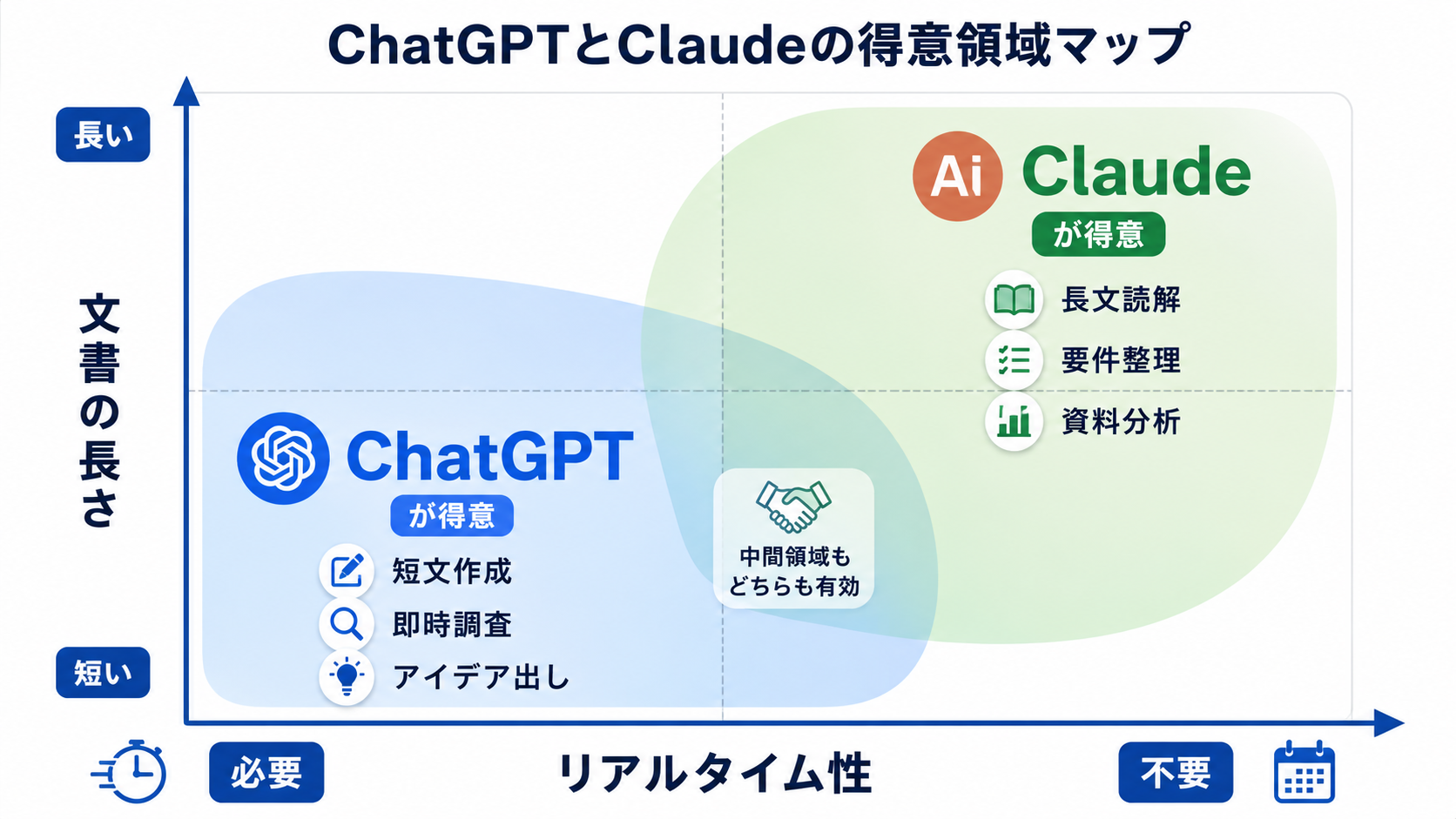 ChatGPTとClaudeの得意領域マップ

長い

文書の長さ

短い

Ai Claude

が得意

長文読解

要件整理

資料分析

ChatGPT

が得意

短文作成

即時調査

アイデア出し

中間領域も
どちらも有効

必要

リアルタイム性

不要